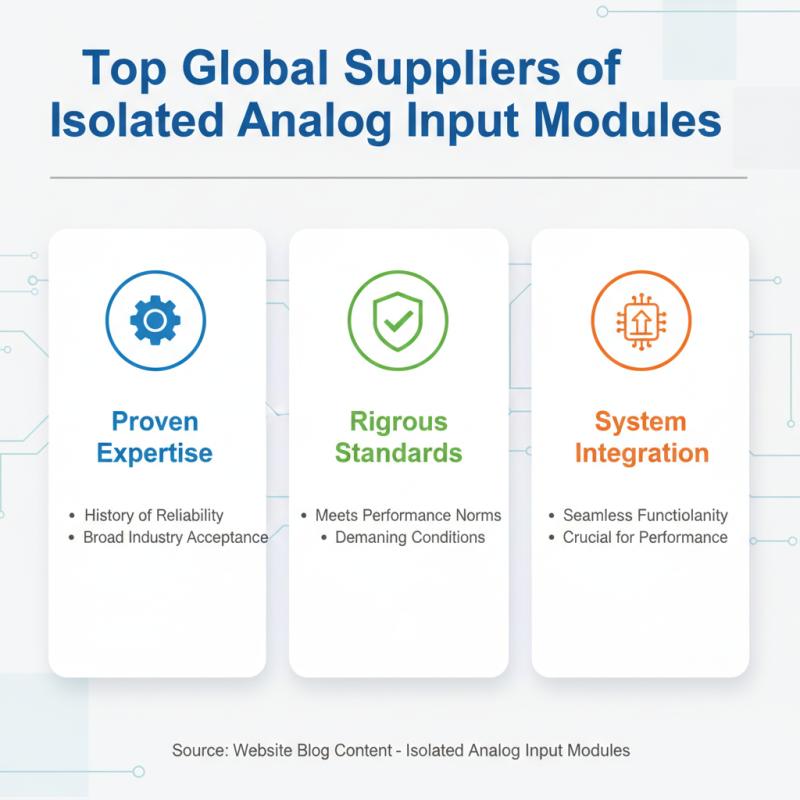 Top Global Suppliers of Isolated Analog Input Modules

Proven Expertise

• History of Reliability
• Broad Industry Acceptance

Rigrous Standards

• Meets Performance Norms
• Demaning Conditions

System Integration

• Seamless Functiolanity
• Crucial for Performance

Source: Website Blog Content - Isolated Analog Input Modules